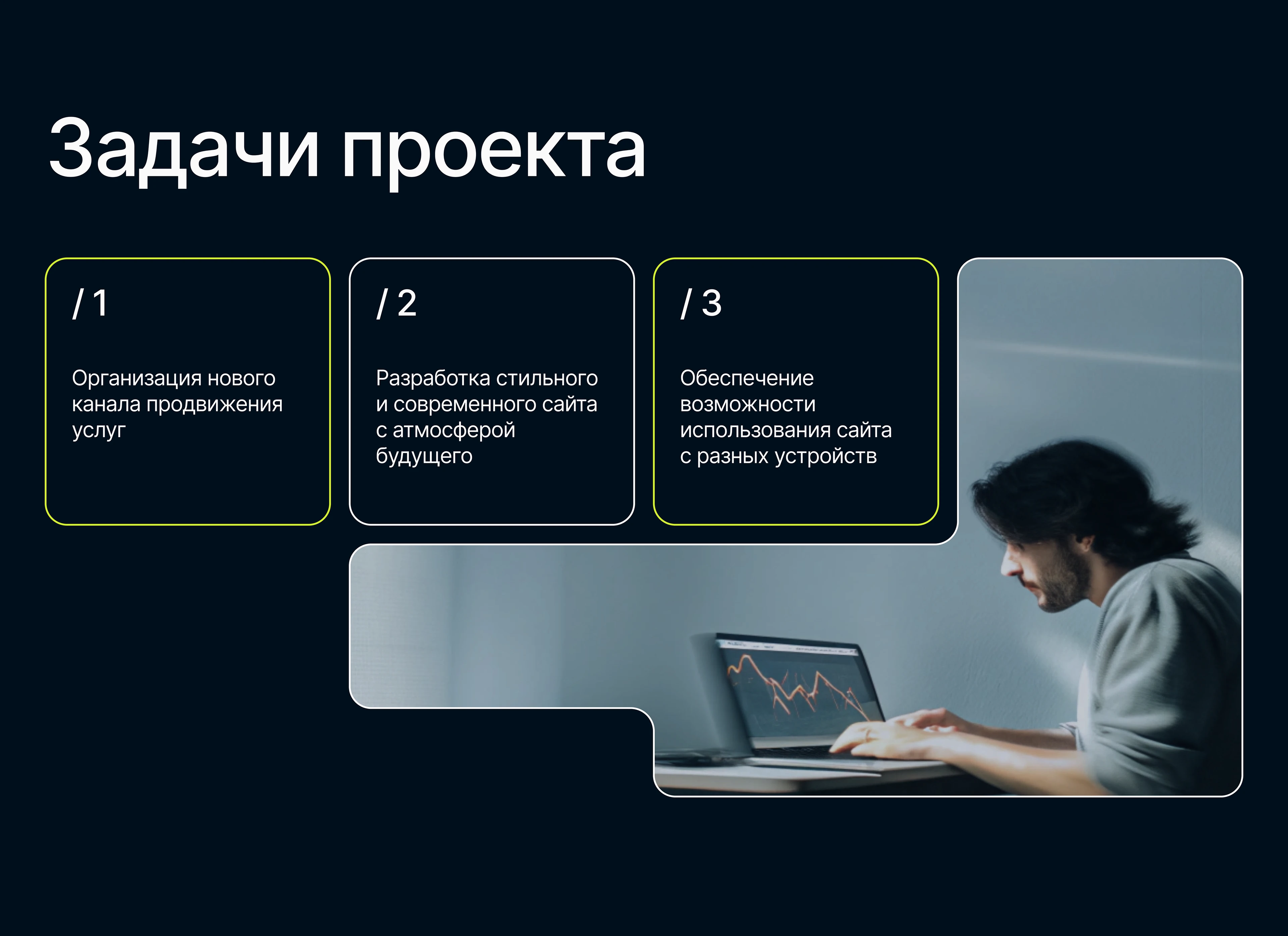 Задачи проекта

/ 1

Организация нового канала продвижения услуг

/ 2

Разработка стильного и современного сайта с атмосферой будущего

/ 3

Обеспечение возможности использования сайта с разных устройств